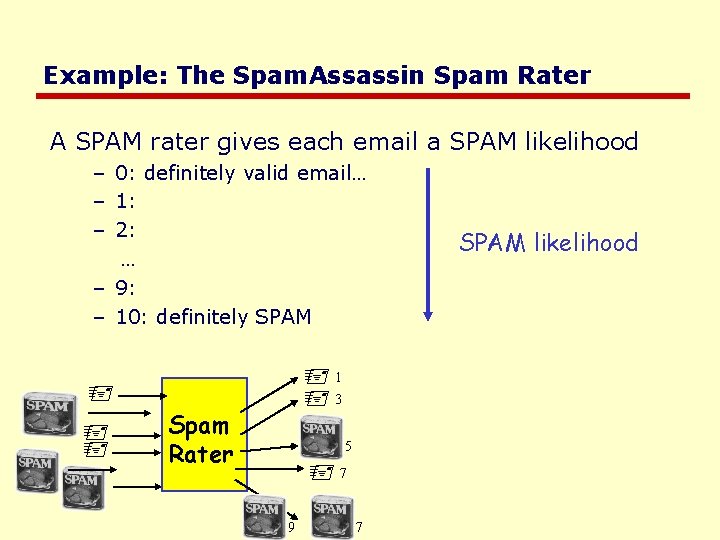 Example: The SpamAssassin Spam Rater

A SPAM rater gives each email a SPAM likelihood

– 0: definitely valid email…
– 1:
– 2:
…
– 9:
– 10: definitely SPAM

SPAM likelihood

SPAM

SPAM

SPAM

Spam Rater

1

3

SPAM

5

7

SPAM

9

SPAM

7